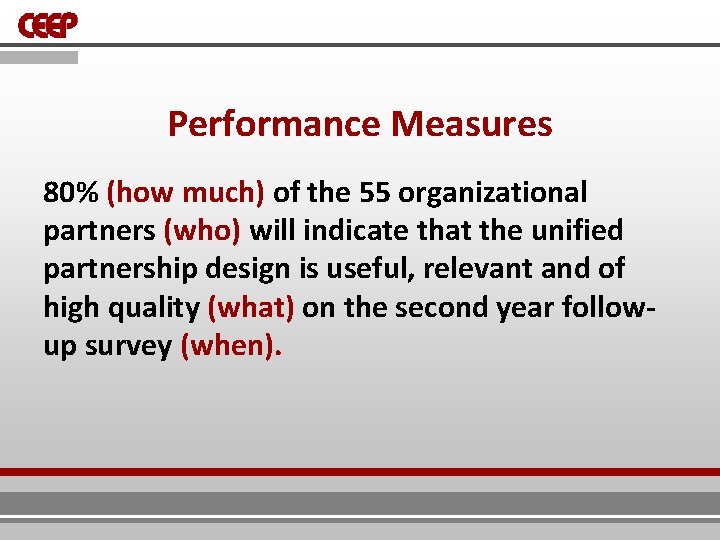 CEEP

Performance Measures

80% (how much) of the 55 organizational partners (who) will indicate that the unified partnership design is useful, relevant and of high quality (what) on the second year follow-up survey (when).